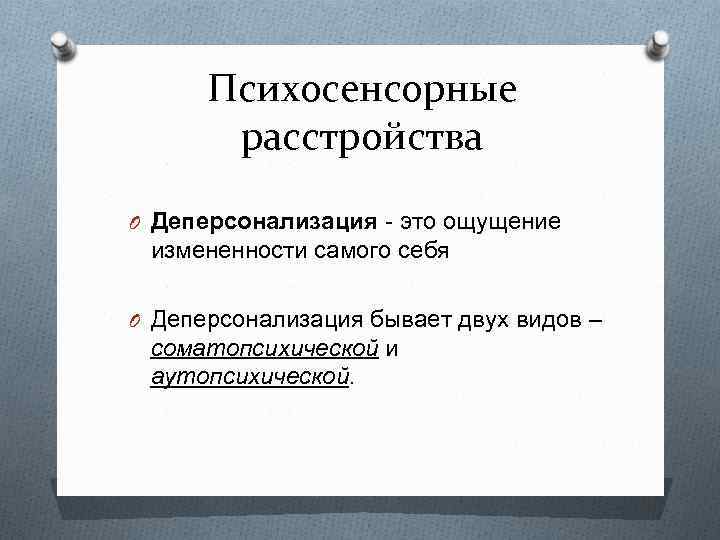 Психосенсорные расстройства

Деперсонализация - это ощущение измененности самого себя

Деперсонализация бывает двух видов – соматопсихической и аутопсихической.